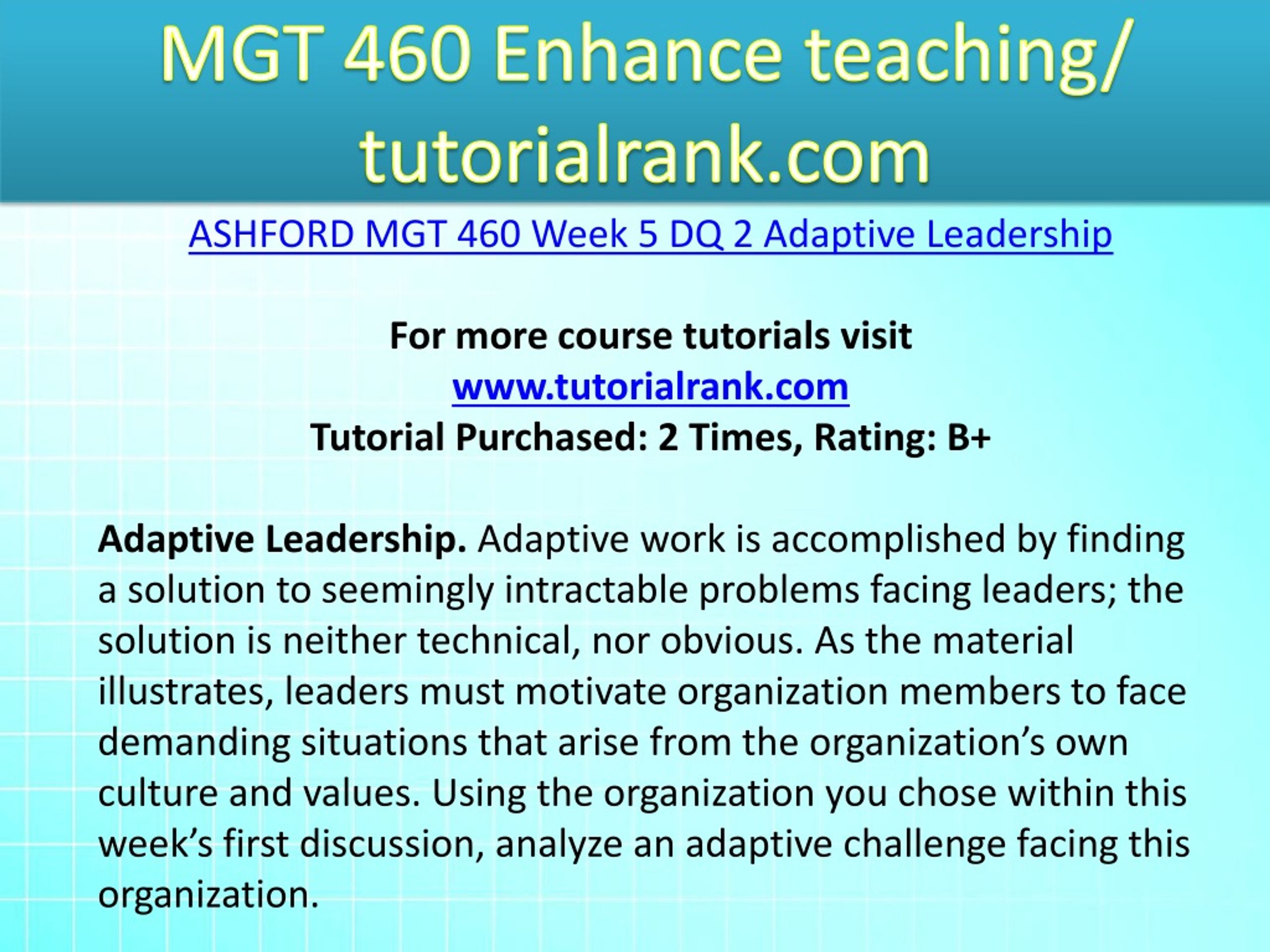 MGT 460 Enhance teaching/ tutorialrank.com

ASHFORD MGT 460 Week 5 DQ 2 Adaptive Leadership

For more course tutorials visit
www.tutorialrank.com
Tutorial Purchased: 2 Times, Rating: B+

Adaptive Leadership. Adaptive work is accomplished by finding a solution to seemingly intractable problems facing leaders; the solution is neither technical, nor obvious. As the material illustrates, leaders must motivate organization members to face demanding situations that arise from the organization's own culture and values. Using the organization you chose within this week's first discussion, analyze an adaptive challenge facing this organization.